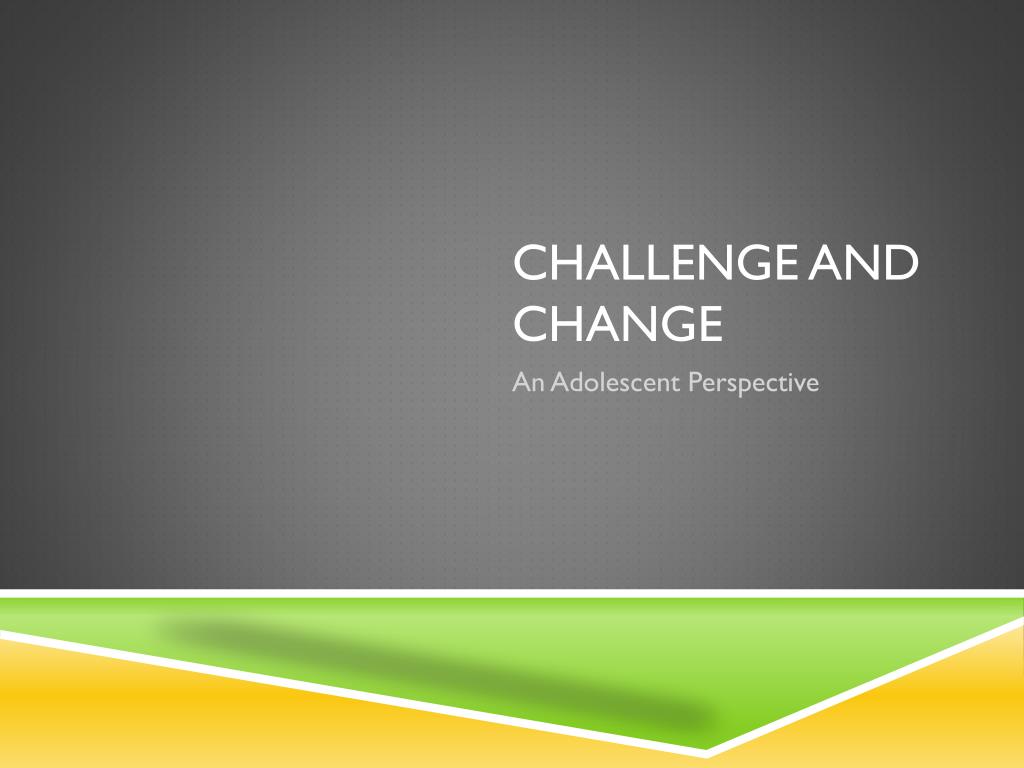 CHALLENGE AND CHANGE

An Adolescent Perspective